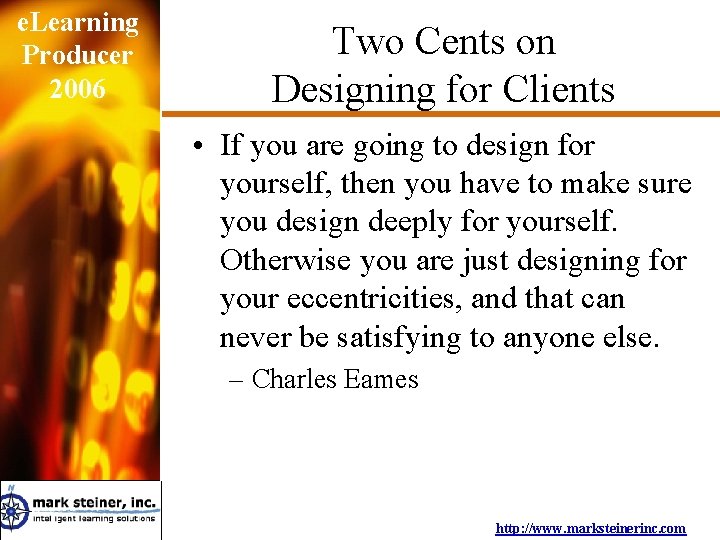 eLearning Producer 2006

Two Cents on Designing for Clients

• If you are going to design for yourself, then you have to make sure you design deeply for yourself. Otherwise you are just designing for your eccentricities, and that can never be satisfying to anyone else.
– Charles Eames

mark steiner, inc.
intelligent learning solutions

http://www.marksteinerinc.com